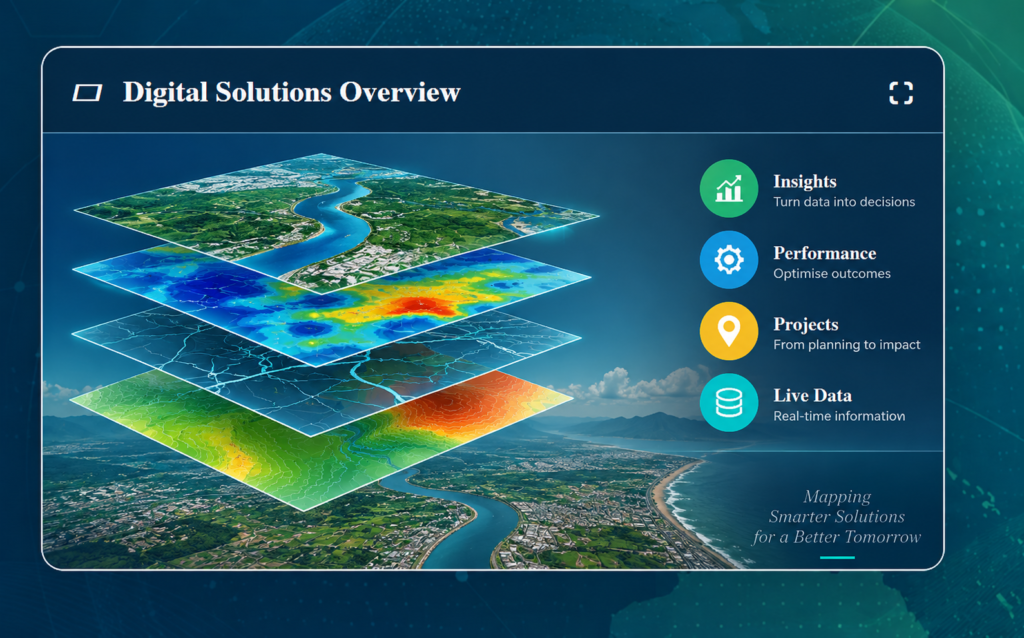 Digital Solutions Overview

Insights
Turn data into decisions

Performance
Optimise outcomes

Projects
From planning to impact

Live Data
Real-time information

Mapping
Smarter Solutions
for a Better Tomorrow